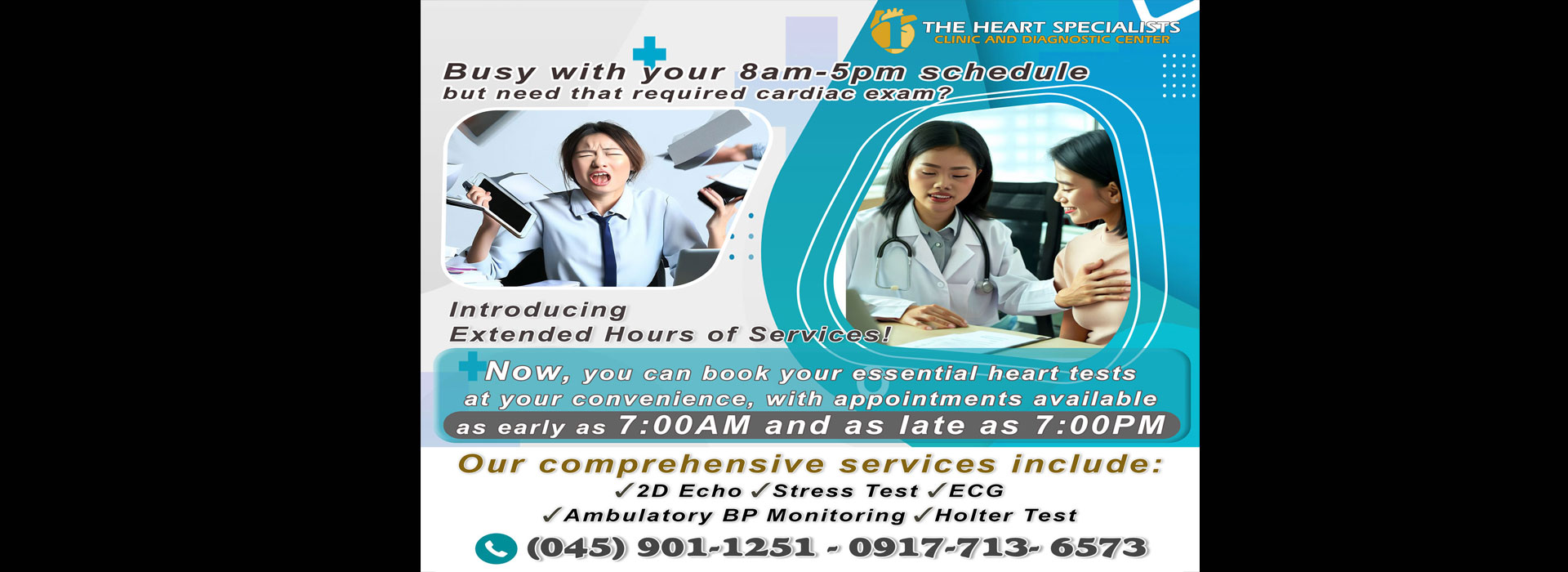 THE HEART SPECIALISTS
CLINIC AND DIAGNOSTIC CENTER

Busy with your 8am-5pm schedule but need that required cardiac exam?

Introducing Extended Hours of Services!

Now, you can book your essential heart tests at your convenience, with appointments available as early as 7:00AM and as late as 7:00PM

Our comprehensive services include:
✓2D Echo ✓Stress Test ✓ECG
✓Ambulatory BP Monitoring ✓Holter Test

(045) 901-1251 - 0917-713- 6573